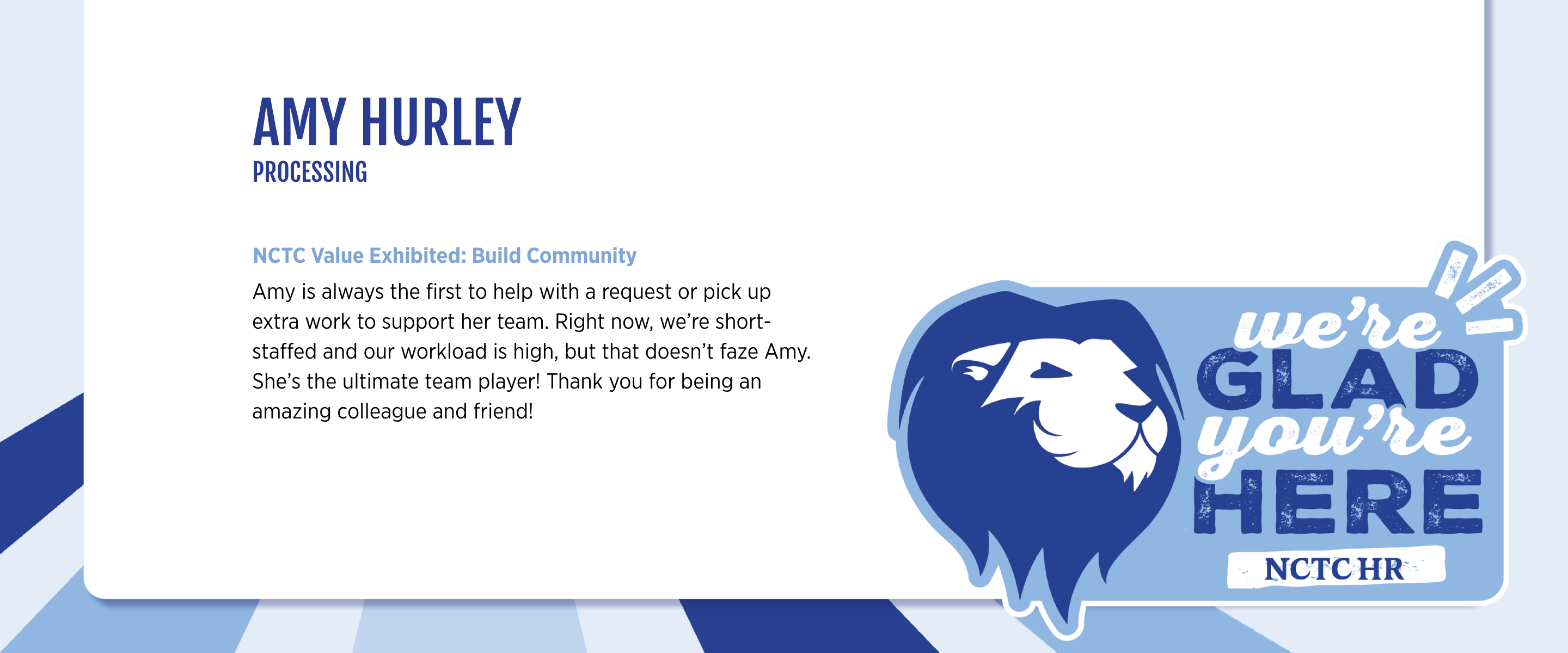 AMY HURLEY
PROCESSING

NCTC Value Exhibited: Build Community

Amy is always the first to help with a request or pick up extra work to support her team. Right now, we're short-staffed and our workload is high, but that doesn't faze Amy. She's the ultimate team player! Thank you for being an amazing colleague and friend!

we're GLAD you're HERE
NCTC HR